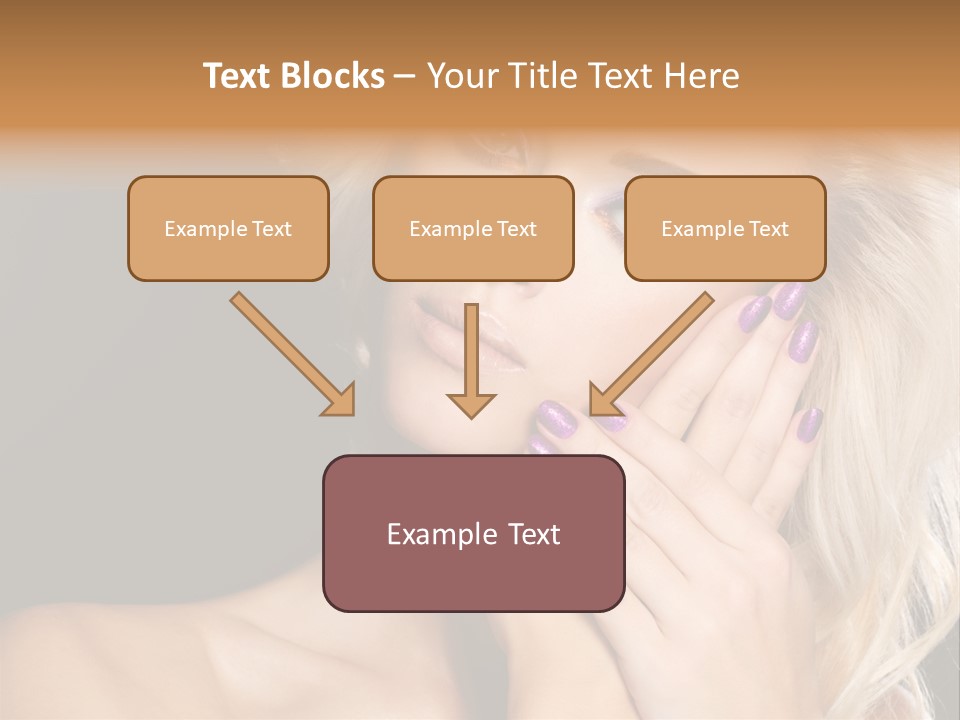 Text Blocks – Your Title Text Here

Example Text

Example Text

Example Text

Example Text